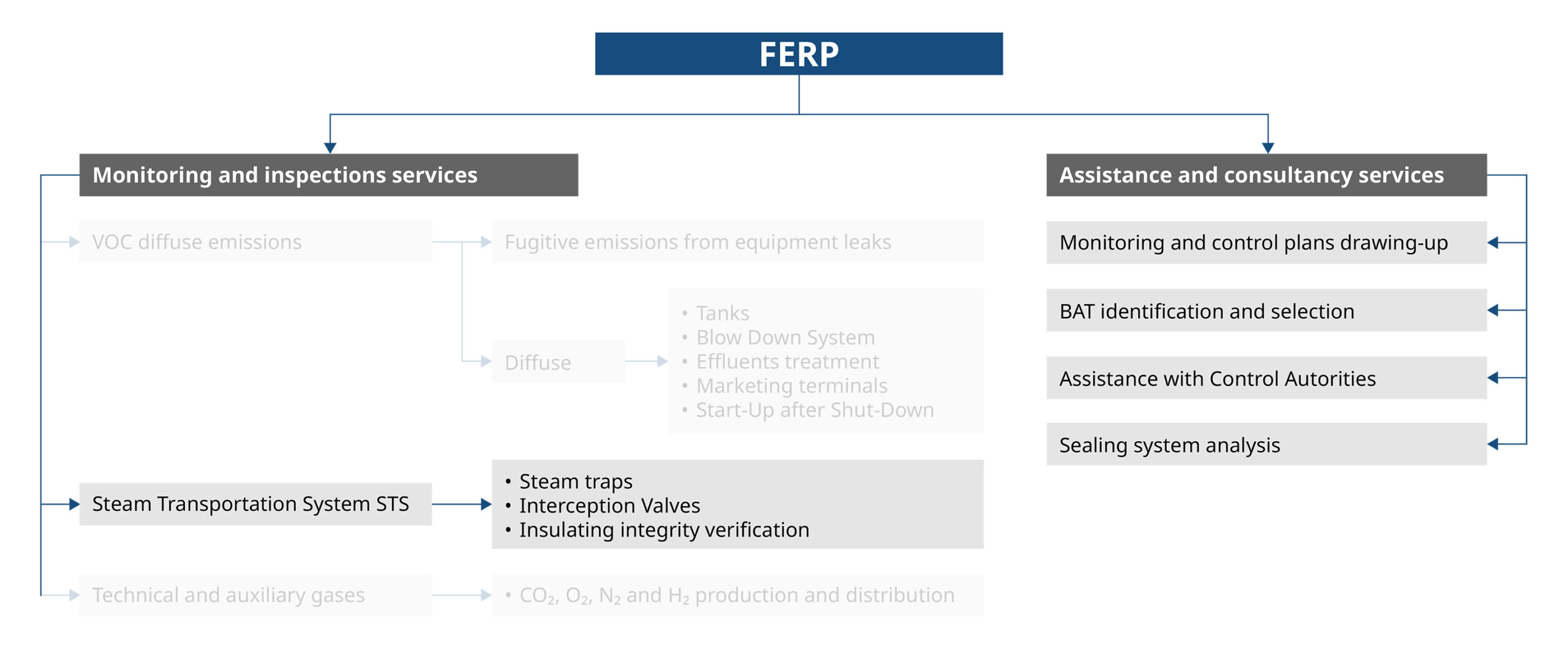 FERP

Monitoring and inspections services

VOC diffuse emissions

Fugitive emissions from equipment leaks

Diffuse

• Tanks
• Blow Down System
• Effluents treatment
• Marketing terminals
• Start-Up after Shut-Down

Steam Transportation System STS

• Steam traps
• Interception Valves
• Insulating integrity verification

Technical and auxiliary gases

• $CO_2$, $O_2$, $N_2$ and $H_2$ production and distribution

Assistance and consultancy services

Monitoring and control plans drawing-up

BAT identification and selection

Assistance with Control Autorities

Sealing system analysis